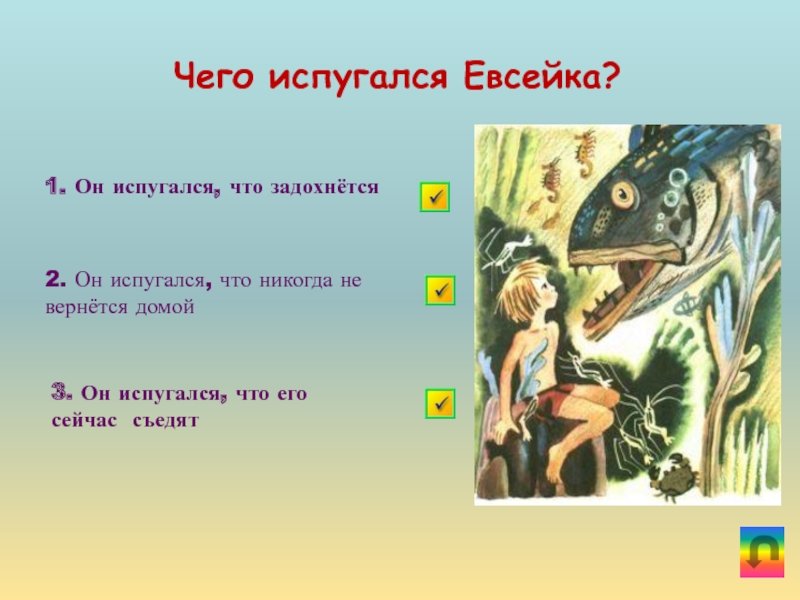 Чего испугался Евсейка?

1. Он испугался, что задохнётся

2. Он испугался, что никогда не вернётся домой

3. Он испугался, что его сейчас съедят